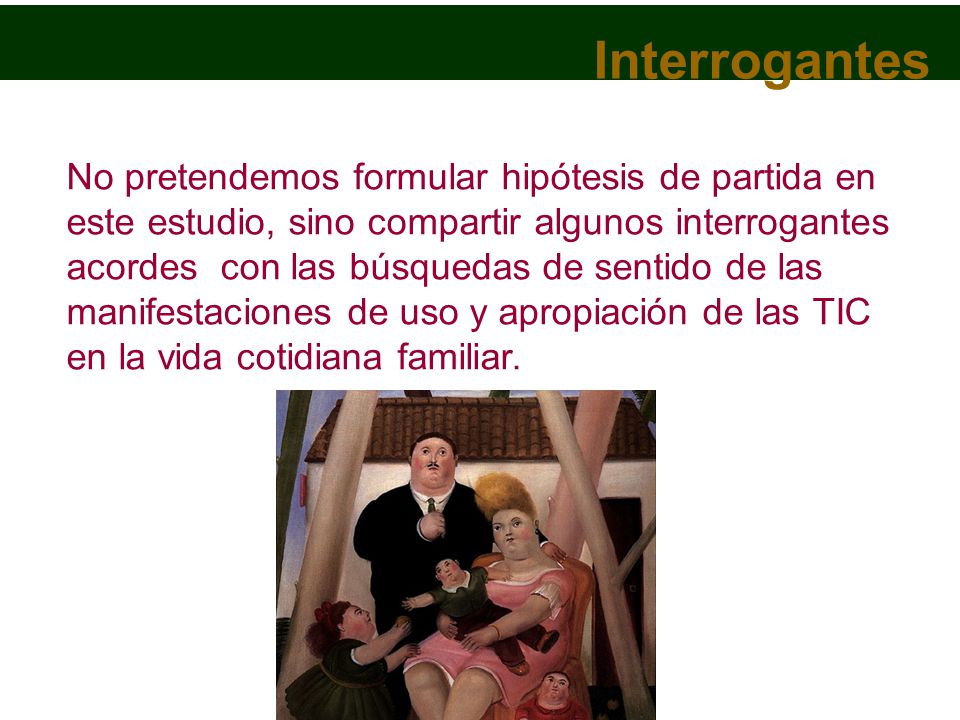 Interrogantes

No pretendemos formular hipótesis de partida en este estudio, sino compartir algunos interrogantes acordes con las búsquedas de sentido de las manifestaciones de uso y apropiación de las TIC en la vida cotidiana familiar.